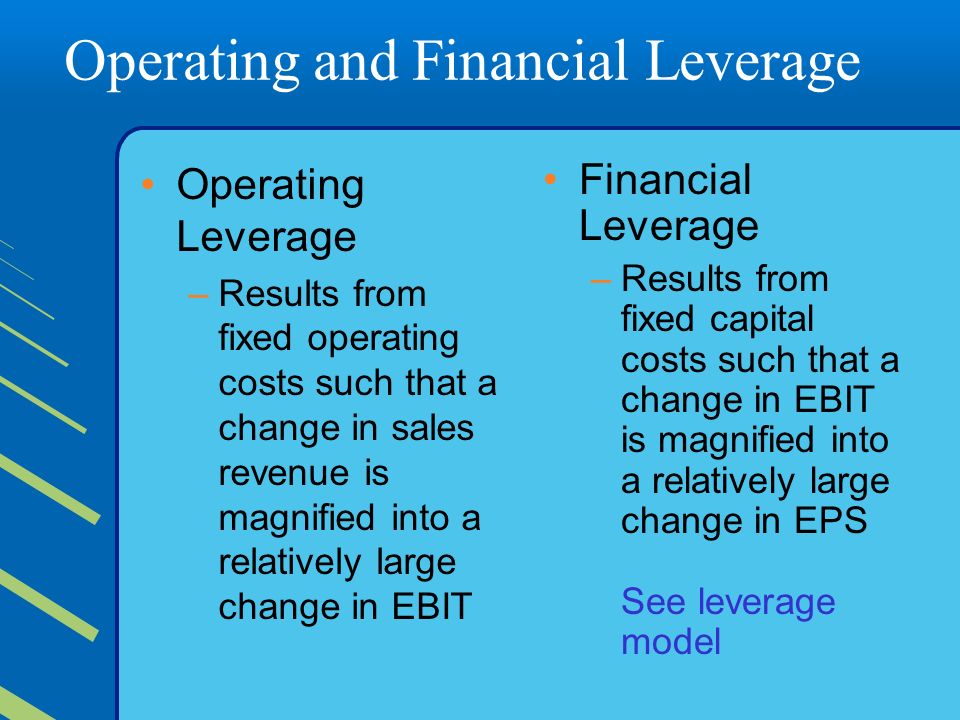 Operating and Financial Leverage

• Operating Leverage
– Results from fixed operating costs such that a change in sales revenue is magnified into a relatively large change in EBIT

• Financial Leverage
– Results from fixed capital costs such that a change in EBIT is magnified into a relatively large change in EPS

See leverage model